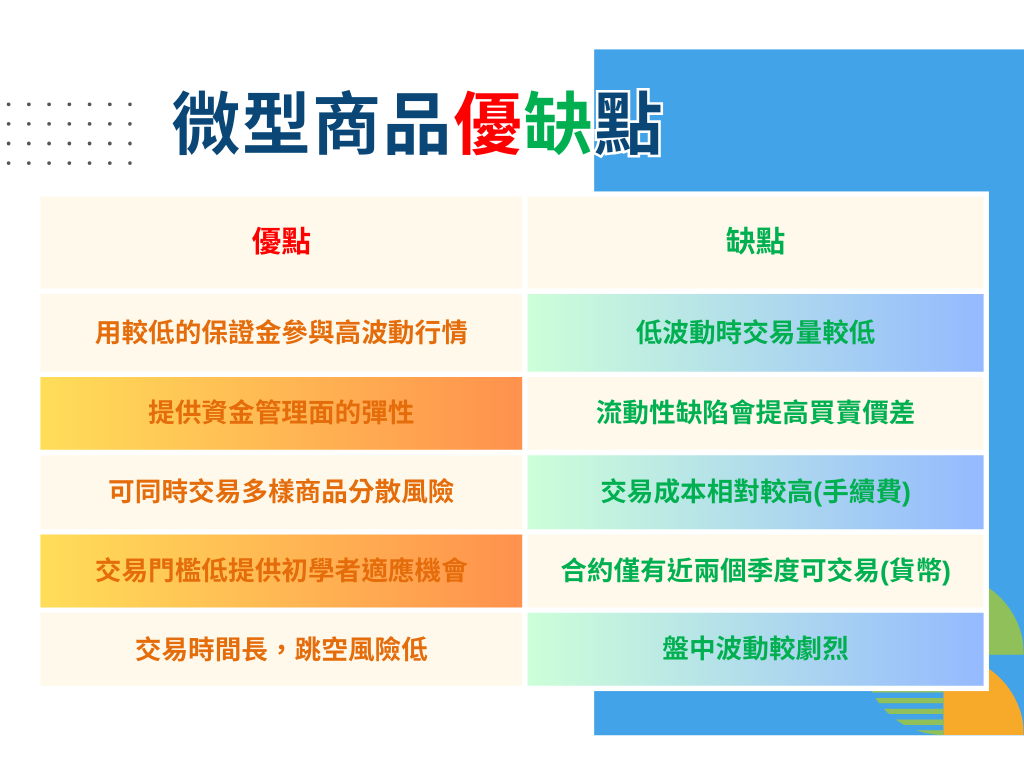 微型商品優缺點

| 優點 | 缺點 |
|---|---|
| 用較低的保證金參與高波動行情 | 低波動時交易量較低 |
| 提供資金管理面的彈性 | 流動性缺陷會提高買賣價差 |
| 可同時交易多樣商品分散風險 | 交易成本相對較高(手續費) |
| 交易門檻低提供初學者適應機會 | 合約僅有近兩個季度可交易(貨幣) |
| 交易時間長，跳空風險低 | 盤中波動較劇烈 |